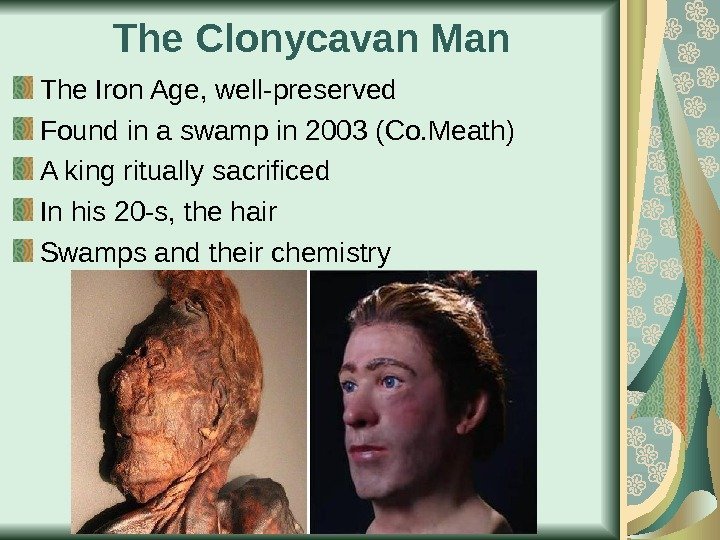 The Clonycavan Man

The Iron Age, well-preserved

Found in a swamp in 2003 (Co.Meath)

A king ritually sacrificed

In his 20-s, the hair

Swamps and their chemistry